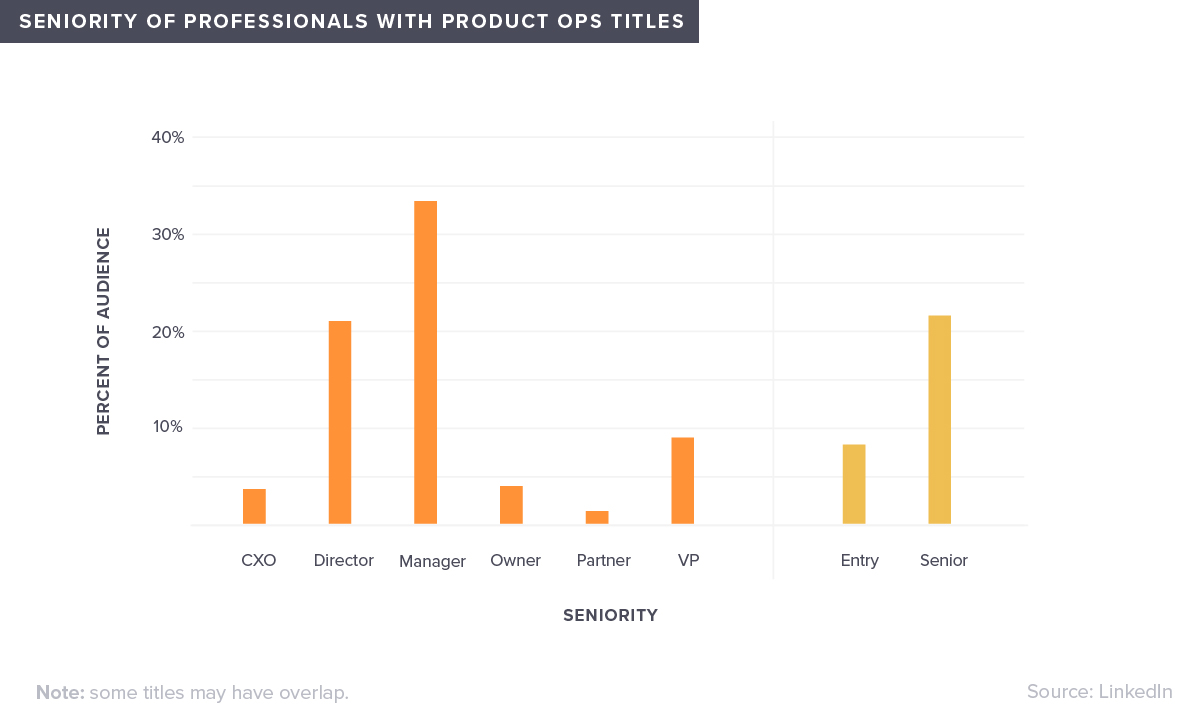 SENIORITY OF PROFESSIONALS WITH PRODUCT OPS TITLES

PERCENT OF AUDIENCE

40%
30%
20%
10%

CXO
Director
Manager
Owner
Partner
VP
Entry
Senior

SENIORITY

Note: some titles may have overlap.

Source: LinkedIn